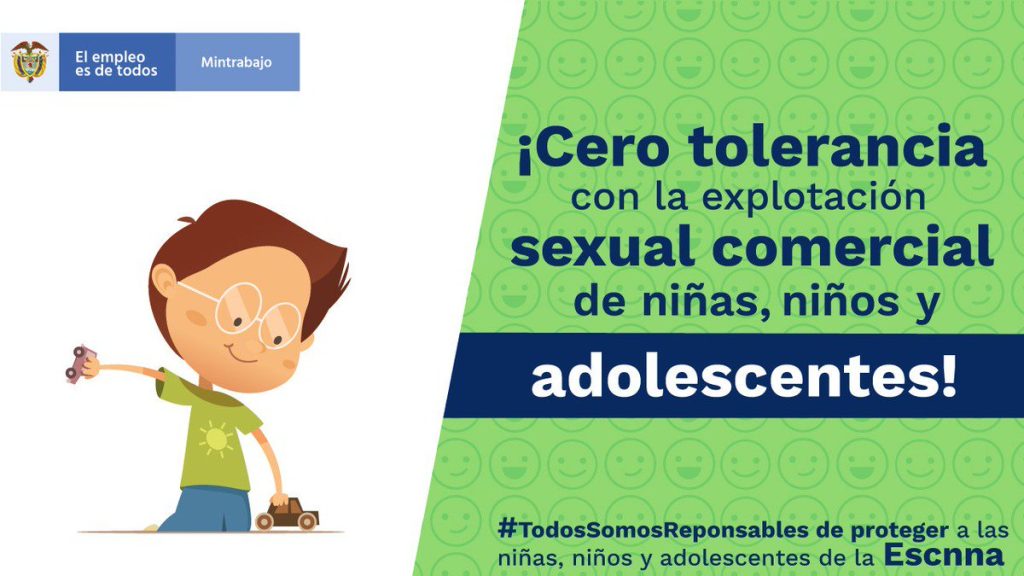 El empleo es de todos

Mintrabajo

¡Cero tolerancia con la explotación sexual comercial de niñas, niños y adolescentes!

#TodosSomosReponsables de proteger a las niñas, niños y adolescentes de la Escnna